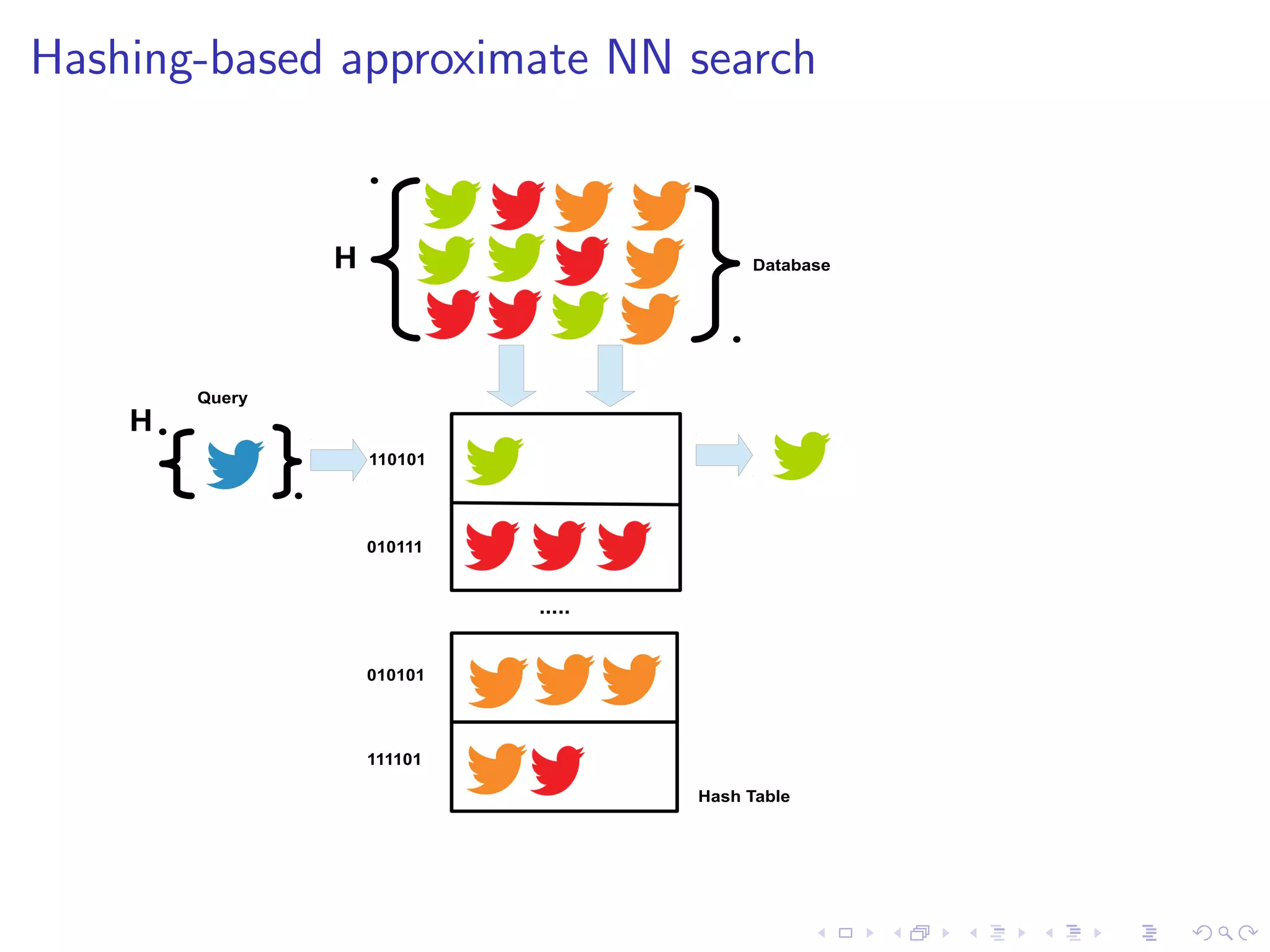 Hashing-based approximate NN search

H

Database

Query

H

110101

010111

.....

010101

111101

Hash Table